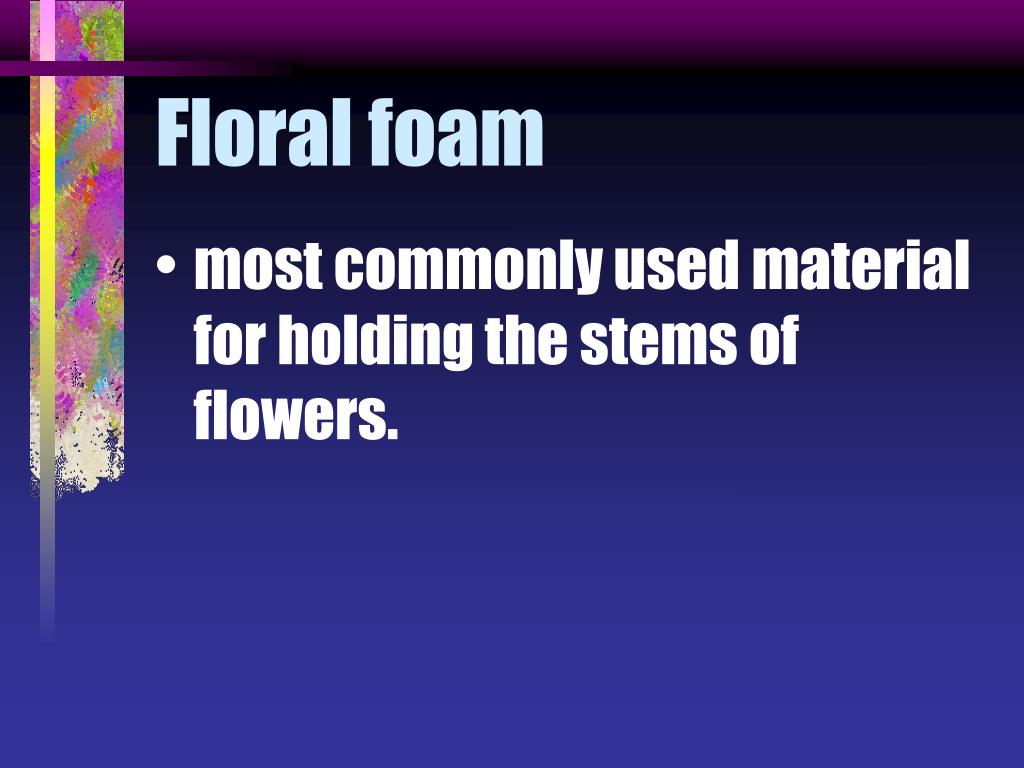 Floral foam

• most commonly used material for holding the stems of flowers.